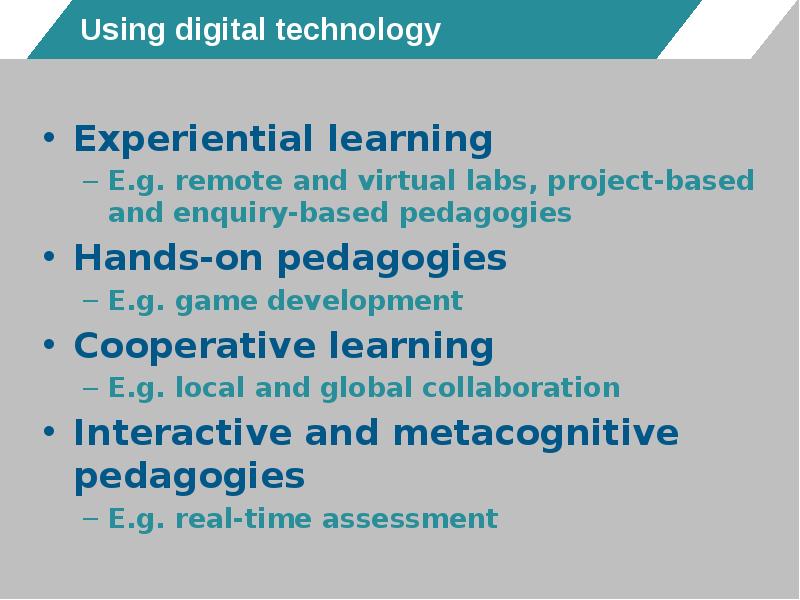 Using digital technology

• Experiential learning
– E.g. remote and virtual labs, project-based and enquiry-based pedagogies
• Hands-on pedagogies
– E.g. game development
• Cooperative learning
– E.g. local and global collaboration
• Interactive and metacognitive pedagogies
– E.g. real-time assessment